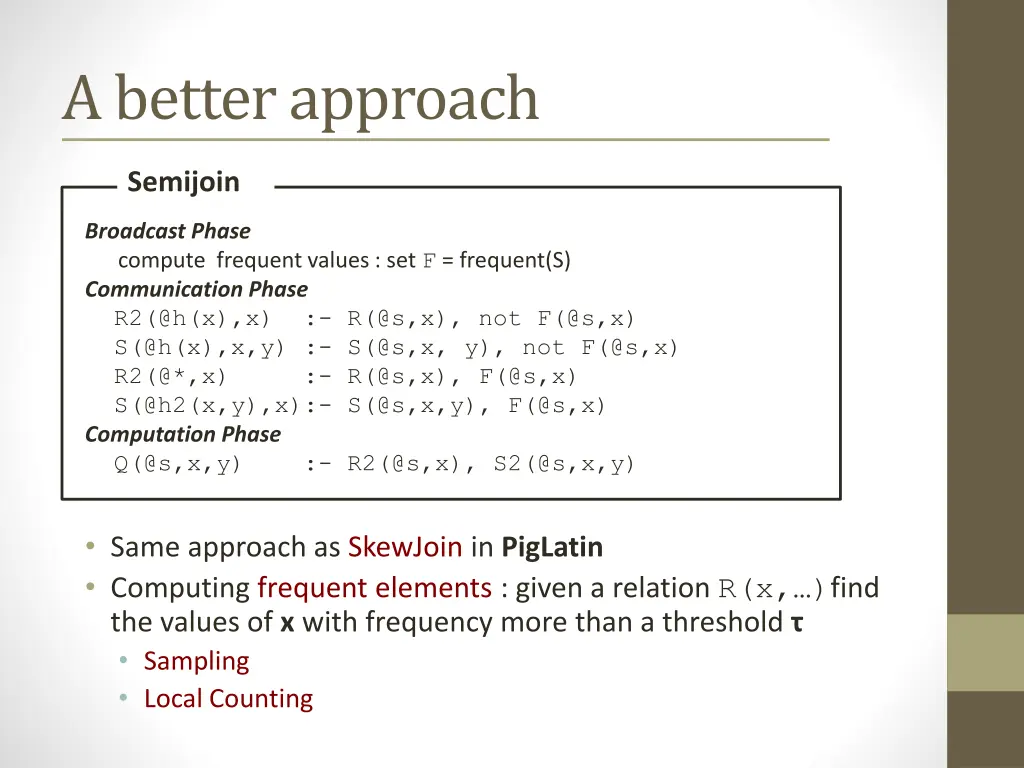 A better approach

Semijoin

Broadcast Phase
compute frequent values : set F = frequent(S)
Communication Phase
R2(@h(x),x) :- R(@s,x), not F(@s,x)
S(@h(x),x,y) :- S(@s,x, y), not F(@s,x)
R2(@*,x) :- R(@s,x), F(@s,x)
S(@h2(x,y),x):- S(@s,x,y), F(@s,x)
Computation Phase
Q(@s,x,y) :- R2(@s,x), S2(@s,x,y)

• Same approach as SkewJoin in PigLatin
• Computing frequent elements : given a relation R(x,…) find the values of x with frequency more than a threshold τ
• Sampling
• Local Counting